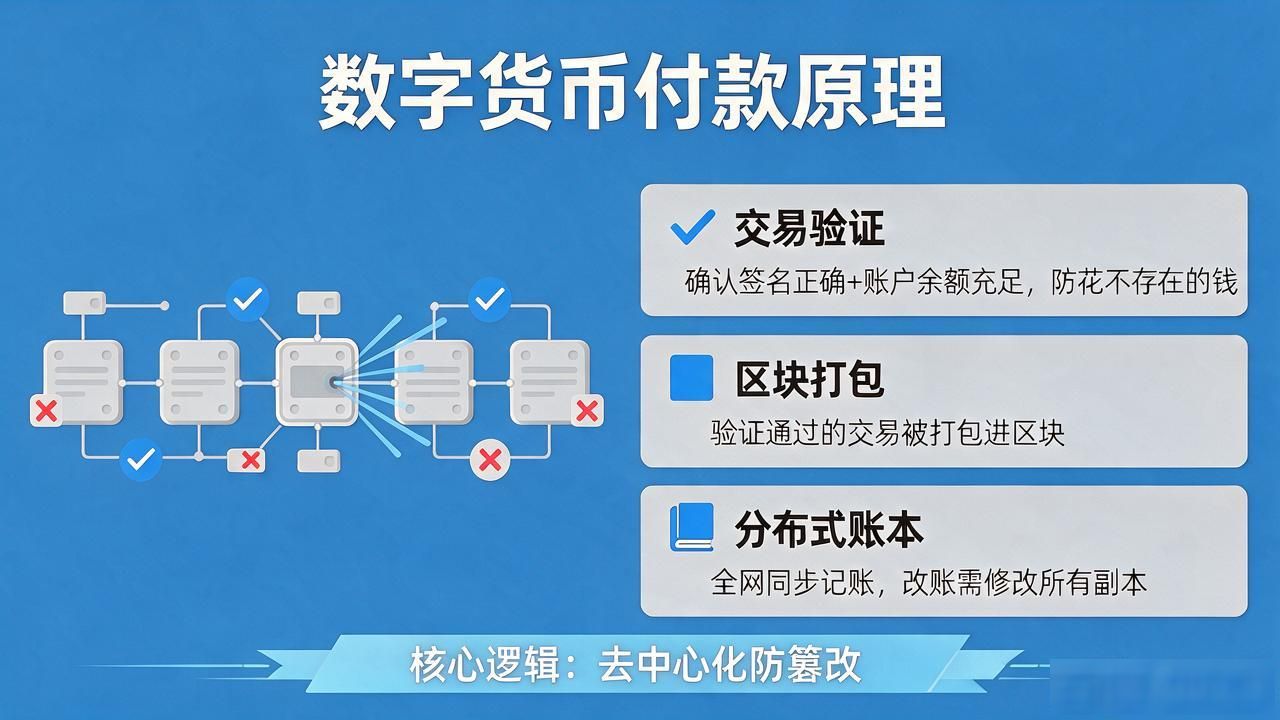 数字货币付款原理

交易验证
确认签名正确+账户余额充足，防花不存在的钱

区块打包
验证通过的交易被打包进区块

分布式账本
全网同步记账，改账需修改所有副本

核心逻辑：去中心化防篡改